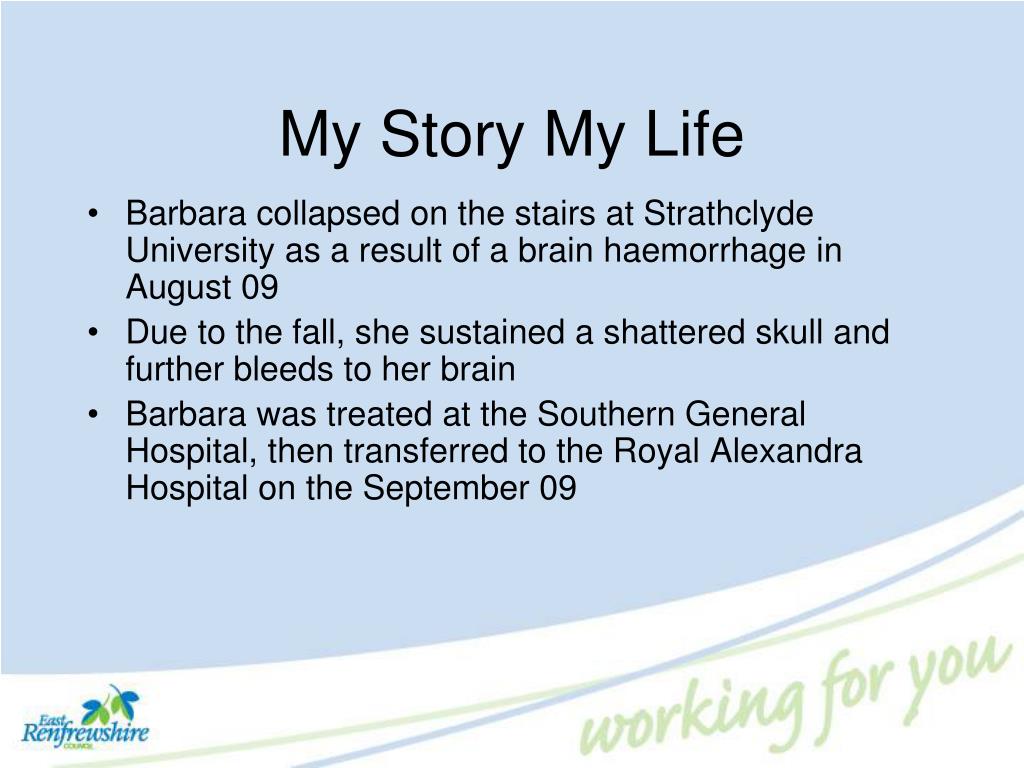 My Story My Life

• Barbara collapsed on the stairs at Strathclyde University as a result of a brain haemorrhage in August 09
• Due to the fall, she sustained a shattered skull and further bleeds to her brain
• Barbara was treated at the Southern General Hospital, then transferred to the Royal Alexandra Hospital on the September 09

East Renfrewshire COUNCIL

working for you